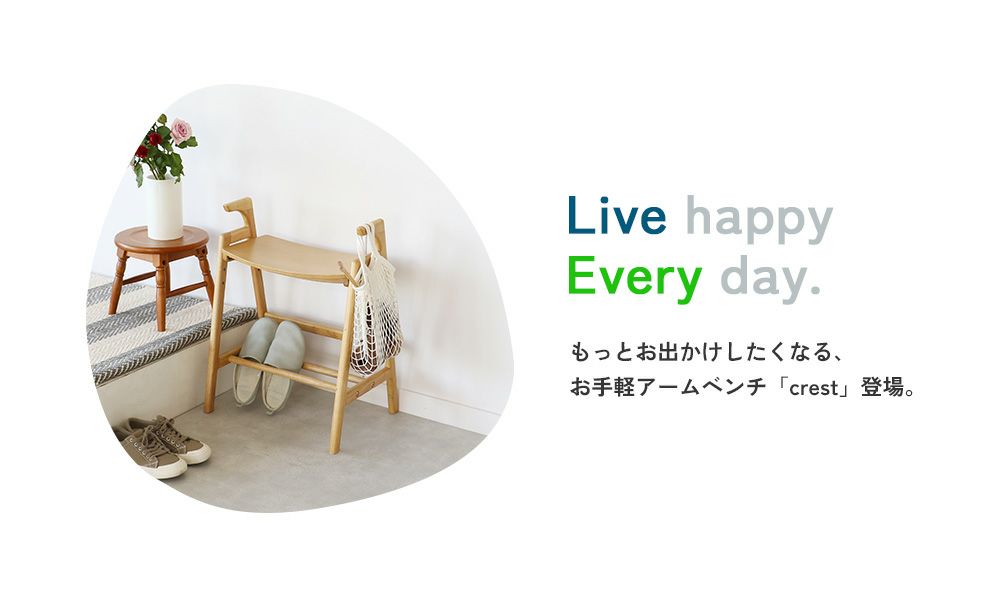 Live happy
Every day.

もっとお出かけしたくなる、
お手軽アームベンチ「crest」登場。